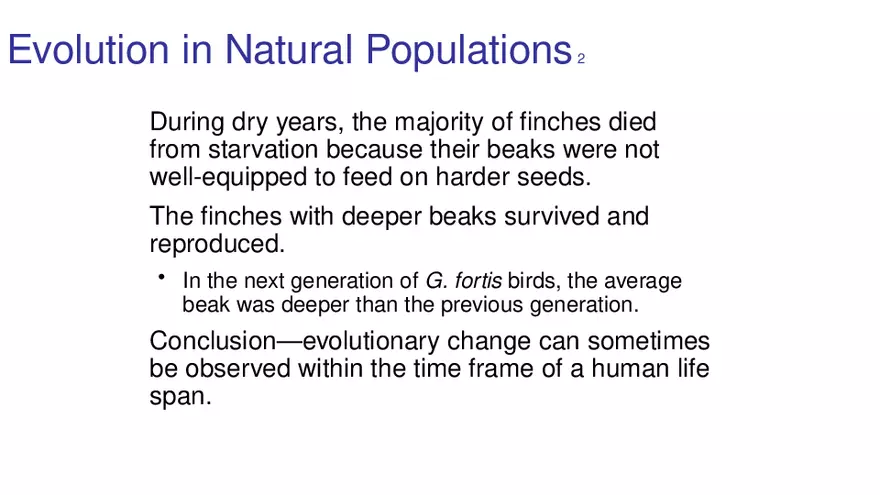 Evolution in Natural Populations 2

During dry years, the majority of finches died from starvation because their beaks were not well-equipped to feed on harder seeds.

The finches with deeper beaks survived and reproduced.

• In the next generation of G. fortis birds, the average beak was deeper than the previous generation.

Conclusion—evolutionary change can sometimes be observed within the time frame of a human life span.